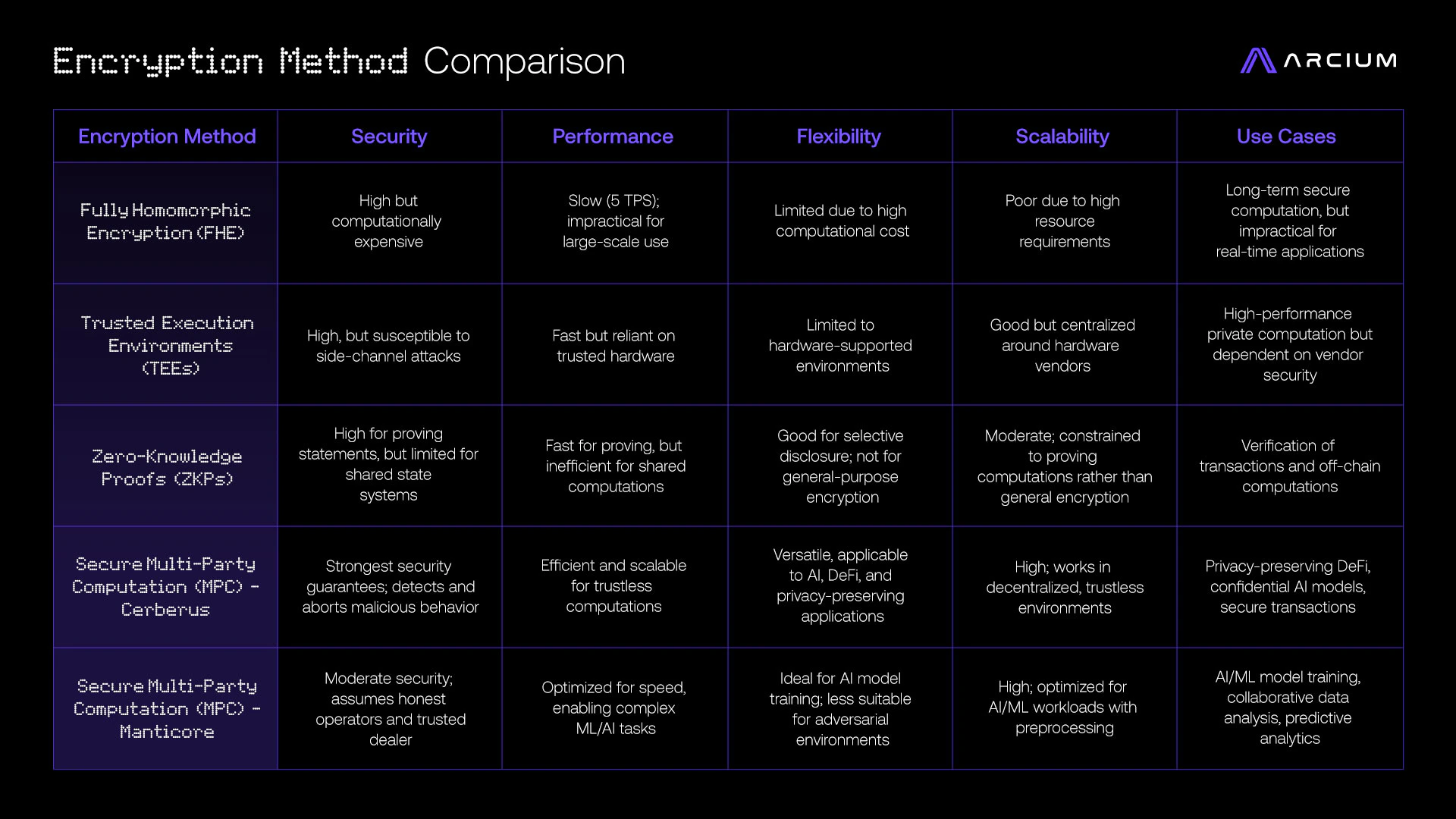 Encryption Method Comparison

ARCIUM

| Encryption Method | Security | Performance | Flexibility | Scalability | Use Cases |
|---|---|---|---|---|---|
| Fully Homomorphic Encryption (FHE) | High but computationally expensive | Slow (5 TPS); impractical for large-scale use | Limited due to high computational cost | Poor due to high resource requirements | Long-term secure computation, but impractical for real-time applications |
| Trusted Execution Environments (TEEs) | High, but susceptible to side-channel attacks | Fast but reliant on trusted hardware | Limited to hardware-supported environments | Good but centralized around hardware vendors | High-performance private computation but dependent on vendor security |
| Zero-Knowledge Proofs (ZKPs) | High for proving statements, but limited for shared state systems | Fast for proving, but inefficient for shared computations | Good for selective disclosure; not for general-purpose encryption | Moderate; constrained to proving computations rather than general encryption | Verification of transactions and off-chain computations |
| Secure Multi-Party Computation (MPC) - Cerberus | Strongest security guarantees; detects and aborts malicious behavior | Efficient and scalable for trustless computations | Versatile, applicable to AI, DeFi, and privacy-preserving applications | High; works in decentralized, trustless environments | Privacy-preserving DeFi, confidential AI models, secure transactions |
| Secure Multi-Party Computation (MPC) - Manticore | Moderate security; assumes honest operators and trusted dealer | Optimized for speed, enabling complex ML/AI tasks | Ideal for AI model training; less suitable for adversarial environments | High; optimized for AI/ML workloads with preprocessing | AI/ML model training, collaborative data analysis, predictive analytics |